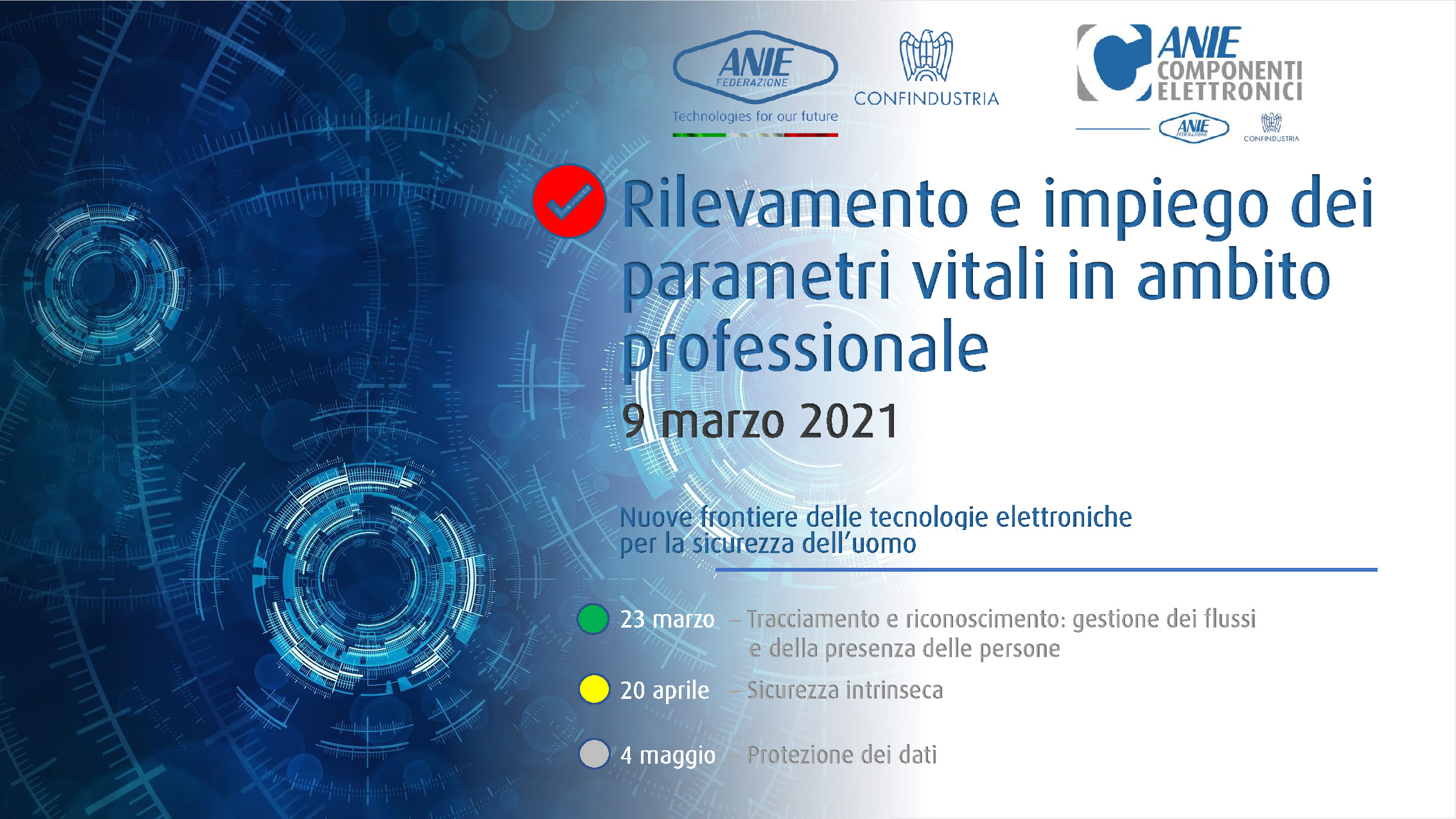 ANIE FEDERAZIONE
Technologies for our future

CONFINDUSTRIA

ANIE COMPONENTI ELETTRONICI
ANIE FEDERAZIONE CONFINDUSTRIA

Rilevamento e impiego dei parametri vitali in ambito professionale
9 marzo 2021

Nuove frontiere delle tecnologie elettroniche per la sicurezza dell'uomo

23 marzo – Tracciamento e riconoscimento: gestione dei flussi e della presenza delle persone

20 aprile – Sicurezza intrinseca

4 maggio – Protezione dei dati